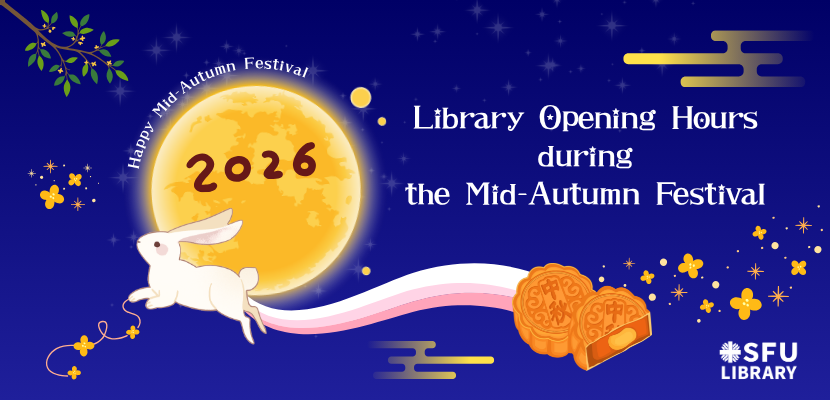 Happy Mid-Autumn Festival

2026

Library Opening Hours during the Mid-Autumn Festival

中秋

中

SFU LIBRARY